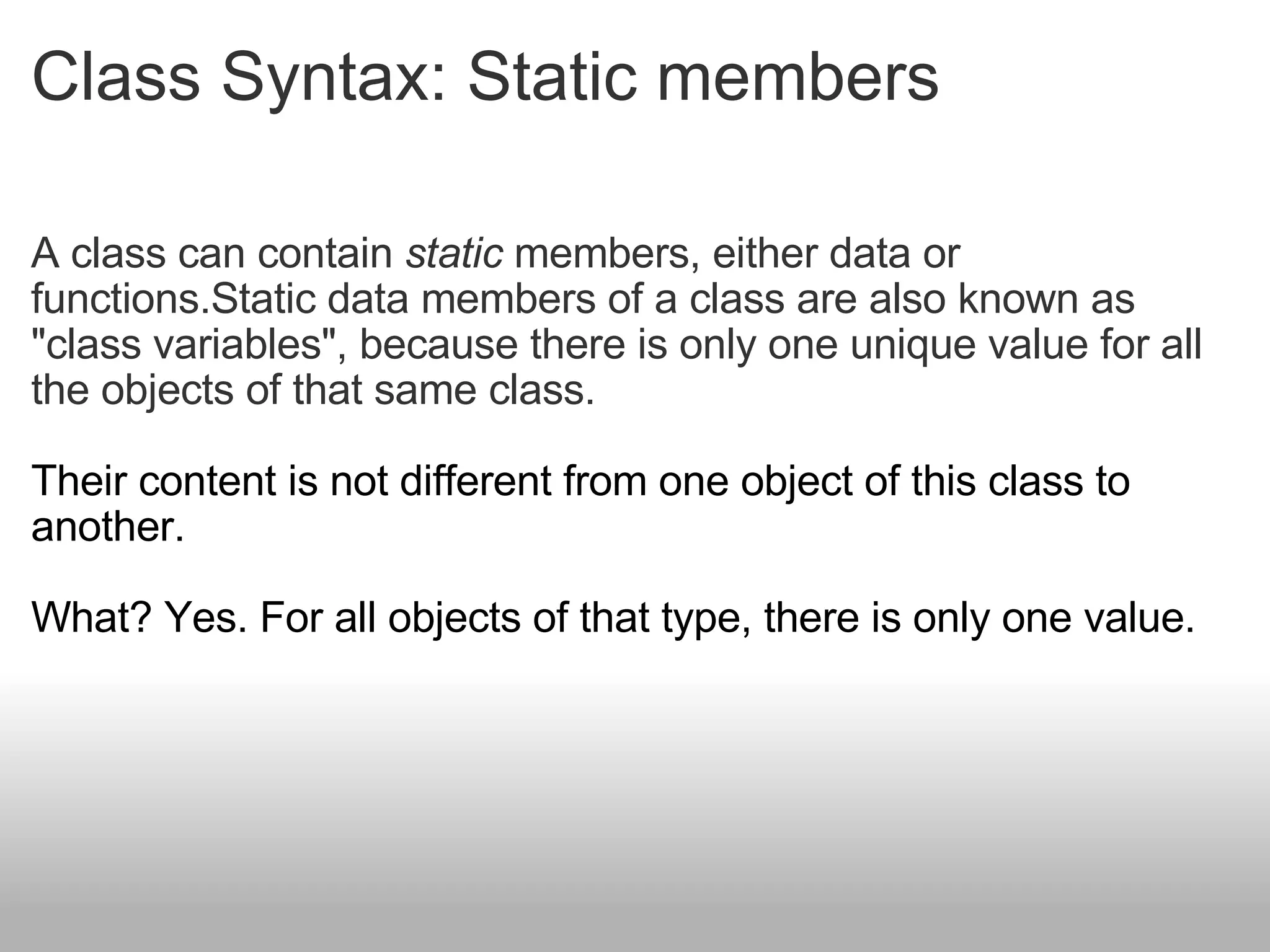 Class Syntax: Static members

A class can contain static members, either data or functions.Static data members of a class are also known as "class variables", because there is only one unique value for all the objects of that same class.

Their content is not different from one object of this class to another.

What? Yes. For all objects of that type, there is only one value.